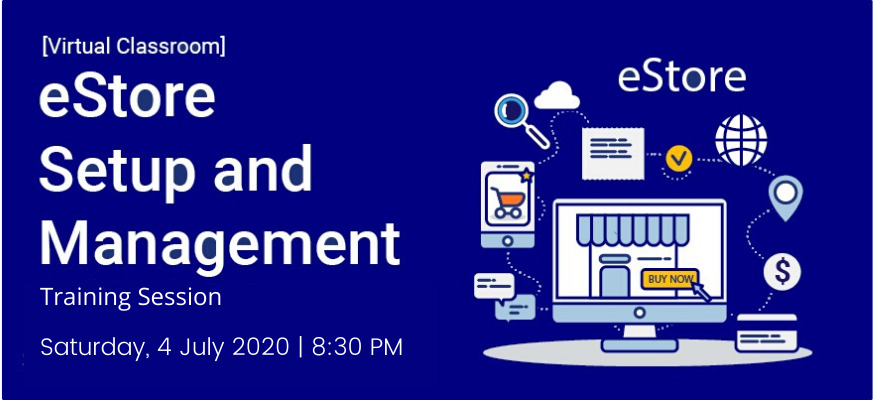 [Virtual Classroom]

eStore Setup and Management

Training Session

Saturday, 4 July 2020 | 8:30 PM

eStore

BUY NOW

$